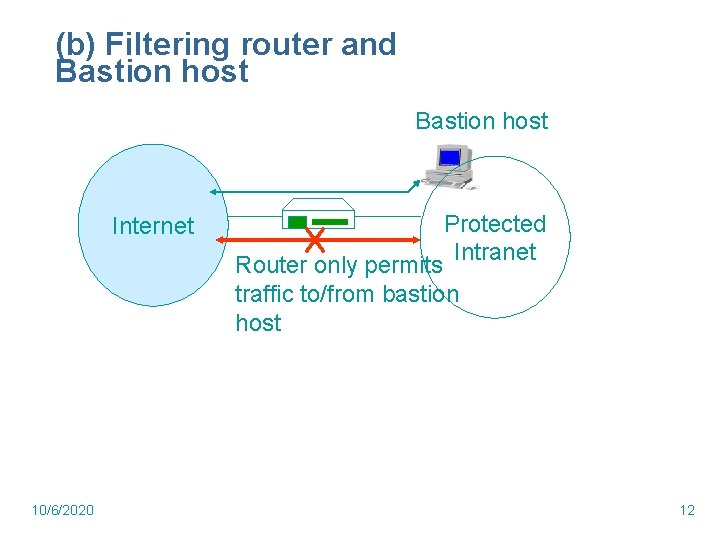 (b) Filtering router and Bastion host

Bastion host

Internet

Protected Intranet

Router only permits traffic to/from bastion host

10/6/2020

12